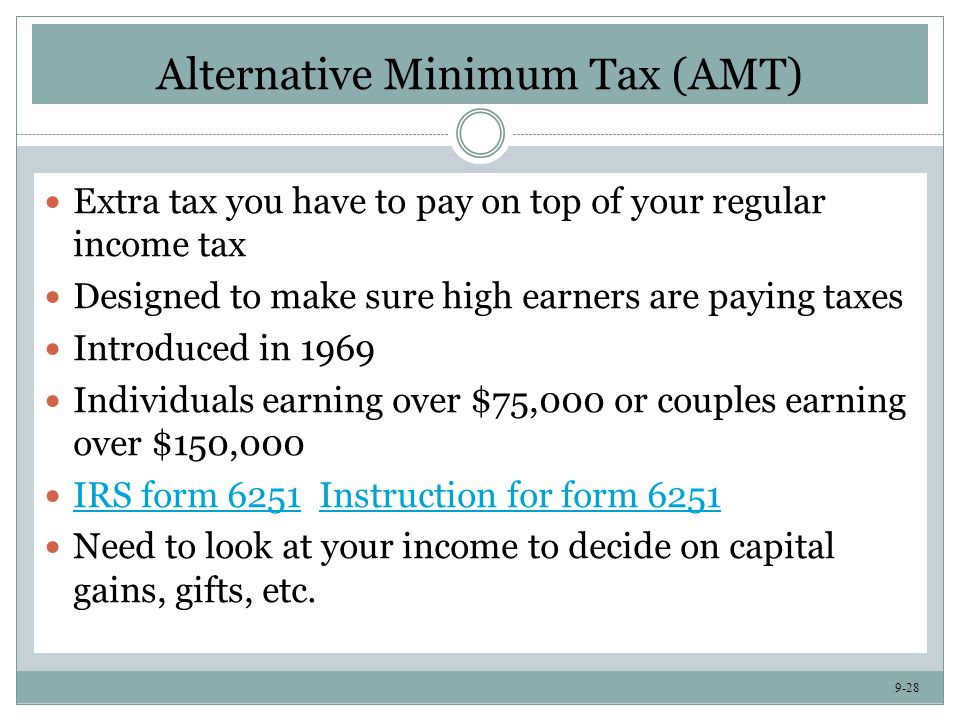 Alternative Minimum Tax (AMT)

- Extra tax you have to pay on top of your regular income tax
- Designed to make sure high earners are paying taxes
- Introduced in 1969
- Individuals earning over \$75,000 or couples earning over \$150,000
- IRS form 6251 Instruction for form 6251
- Need to look at your income to decide on capital gains, gifts, etc.

9-28